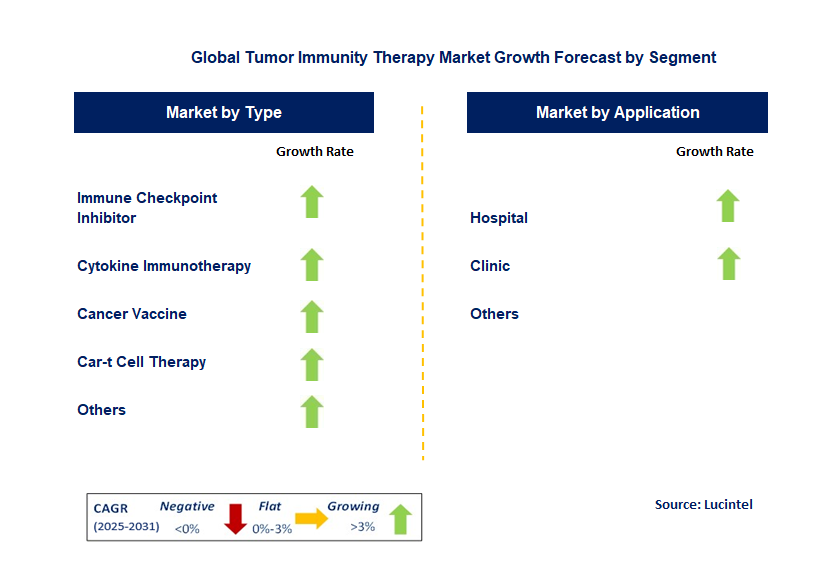 Global Tumor Immunity Therapy Market Growth Forecast by Segment

Market by Type

Growth Rate

Immune Checkpoint Inhibitor

Cytokine Immunotherapy

Cancer Vaccine

Car-t Cell Therapy

Others

Market by Application

Growth Rate

Hospital

Clinic

Others

CAGR (2025-2031) Negative <0% Flat 0%-3% Growing >3%

Source: Lucintel